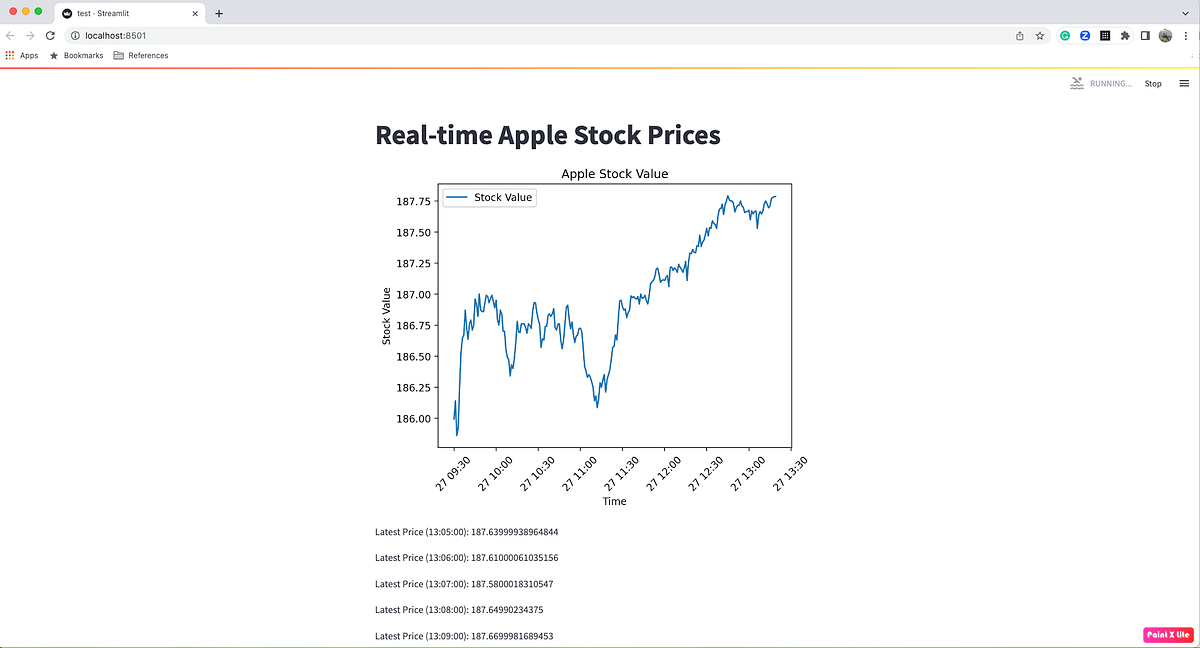 test · Streamlit
localhost:8501
Apps
Bookmarks
References
RUNNING...
Stop

Real-time Apple Stock Prices

Apple Stock Value
Stock Value
187.75
187.50
187.25
187.00
186.75
186.50
186.25
186.00
Stock Value
27 09:30
27 10:00
27 10:30
27 11:00
27 11:30
27 12:00
27 12:30
27 13:00
27 13:30
Time

Latest Price (13:05:00): 187.63999938964844

Latest Price (13:06:00): 187.61000061035156

Latest Price (13:07:00): 187.5800018310547

Latest Price (13:08:00): 187.64990234375

Latest Price (13:09:00): 187.6699981689453

Paint X lite